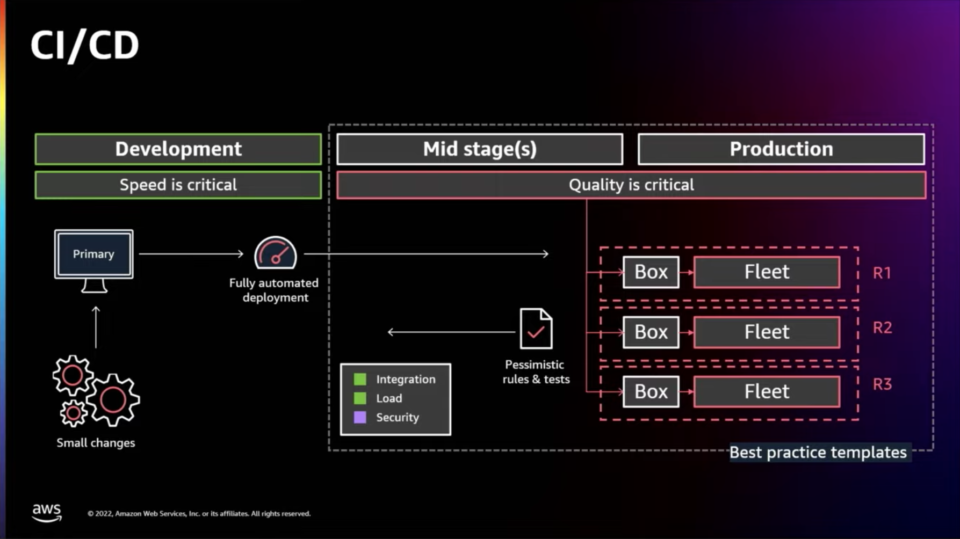 CI/CD

Development

Speed is critical

Mid stage(s)

Production

Quality is critical

Primary

Fully automated deployment

Small changes

Pessimistic rules & tests

Integration
Load
Security

Box
Fleet
R1

Box
Fleet
R2

Box
Fleet
R3

Best practice templates

aws

© 2022, Amazon Web Services, Inc. or its affiliates. All rights reserved.